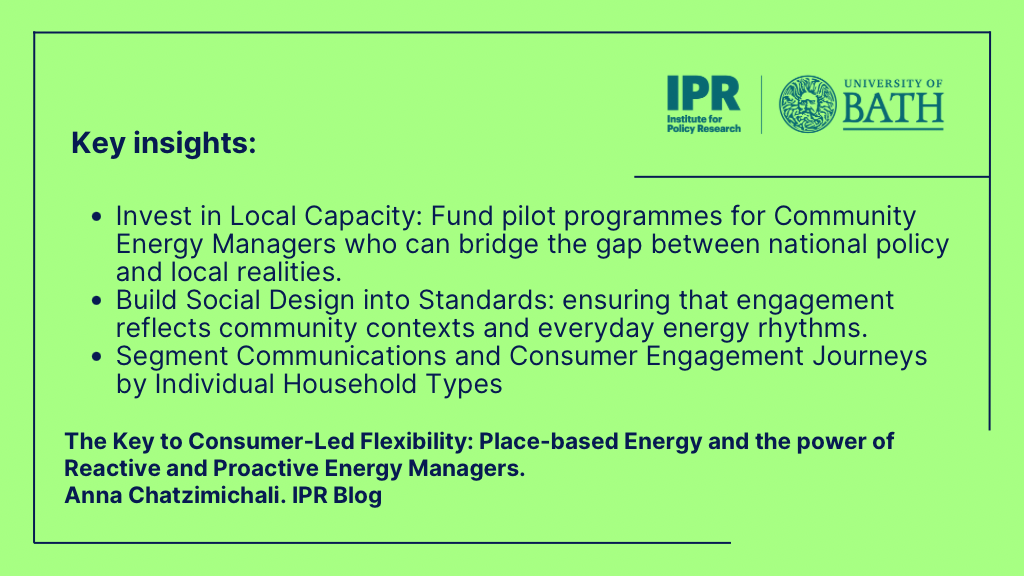 IPR Institute for Policy Research

UNIVERSITY OF BATH

Key insights:

- Invest in Local Capacity: Fund pilot programmes for Community Energy Managers who can bridge the gap between national policy and local realities.
- Build Social Design into Standards: ensuring that engagement reflects community contexts and everyday energy rhythms.
- Segment Communications and Consumer Engagement Journeys by Individual Household Types

The Key to Consumer-Led Flexibility: Place-based Energy and the power of Reactive and Proactive Energy Managers.
Anna Chatzimichali. IPR Blog